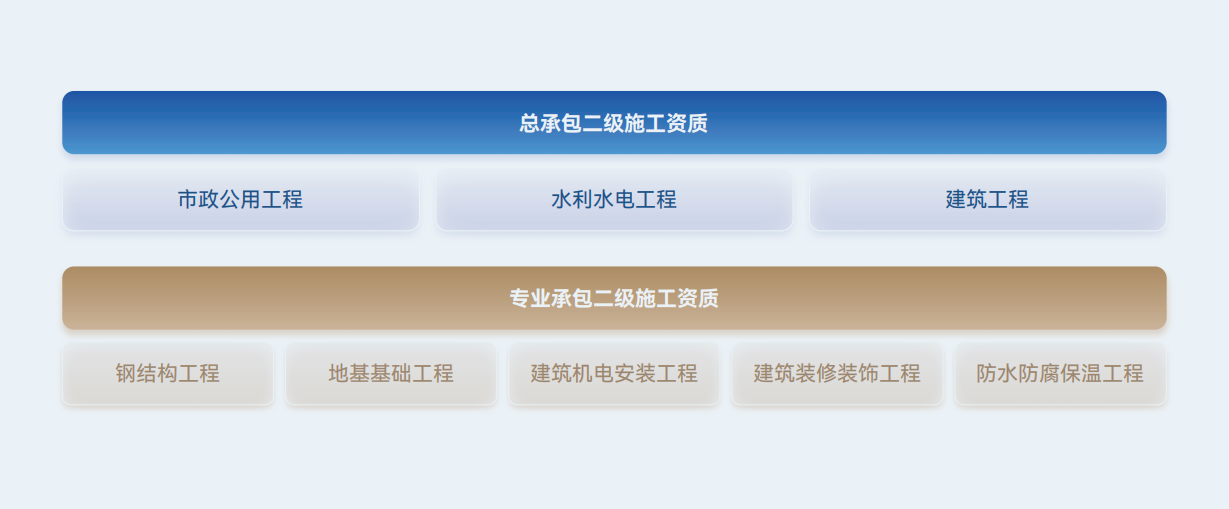 总承包二级施工资质

市政公用工程

水利水电工程

建筑工程

专业承包二级施工资质

钢结构工程

地基基础工程

建筑机电安装工程

建筑装修装饰工程

防水防腐保温工程